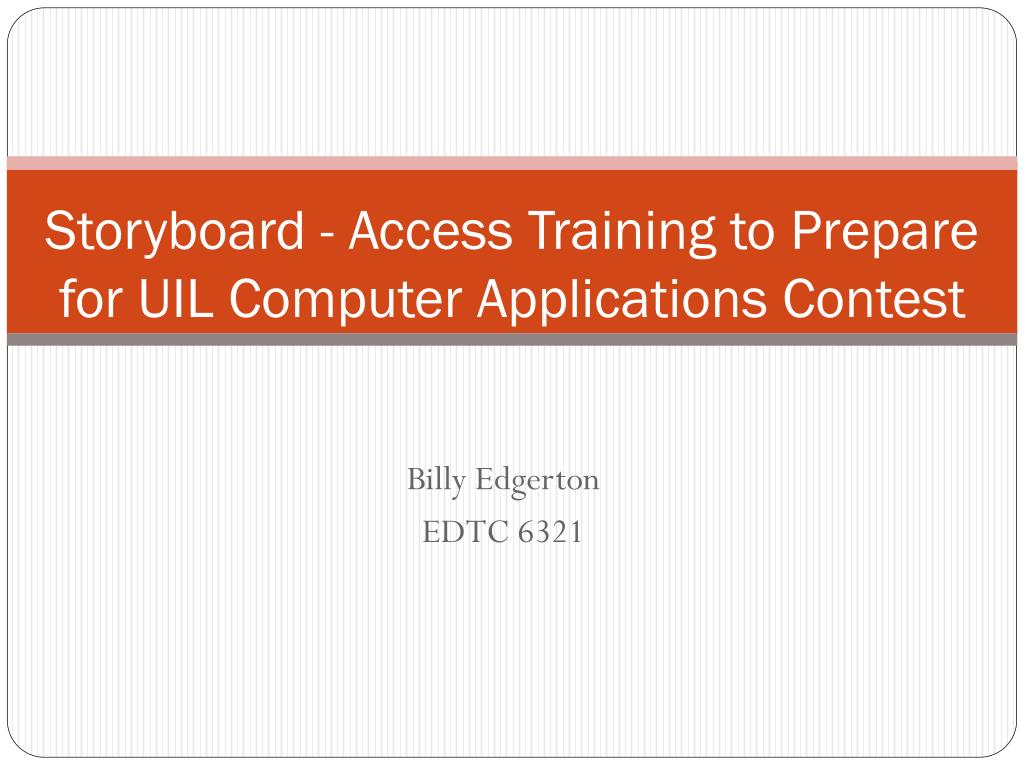 Storyboard - Access Training to Prepare for UIL Computer Applications Contest

Billy Edgerton
EDTC 6321